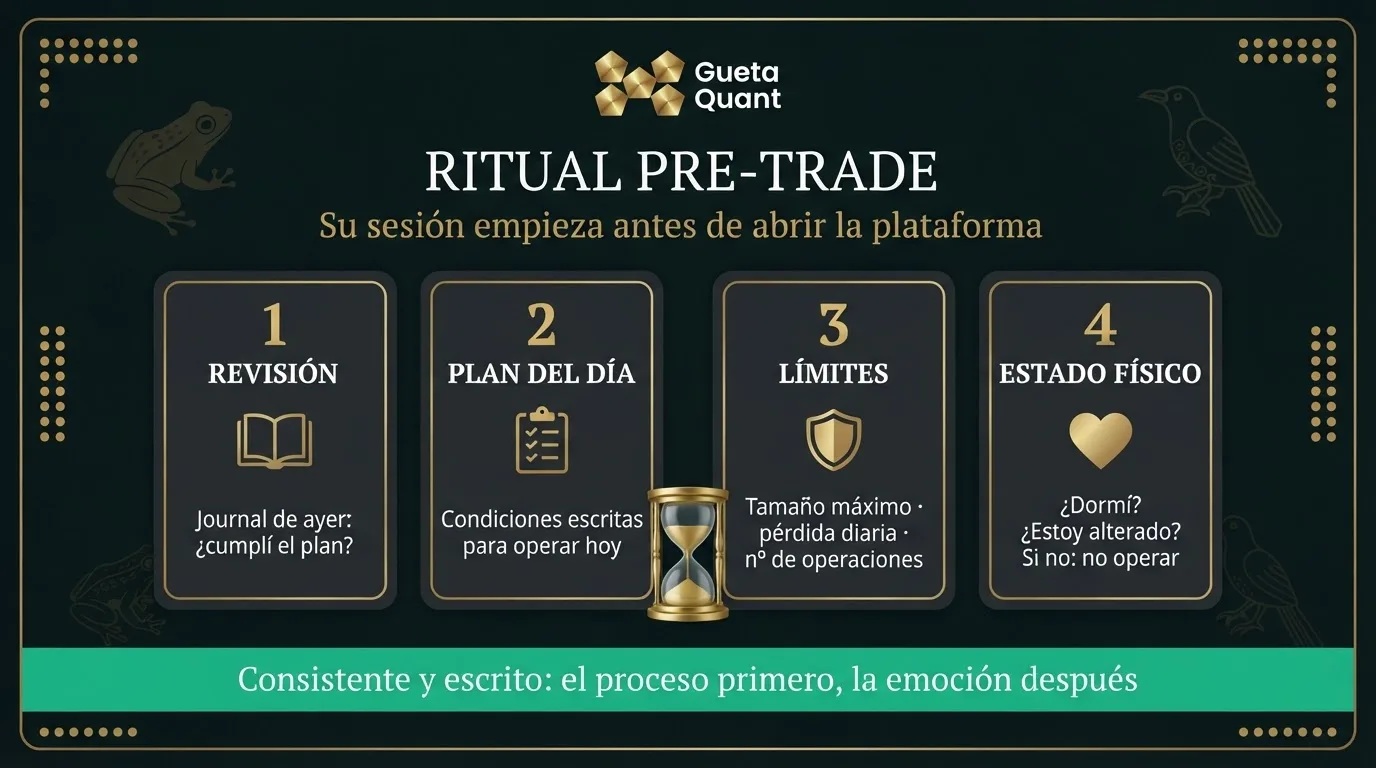 Gueta Quant

RITUAL PRE-TRADE

Su sesión empieza antes de abrir la plataforma

1
REVISIÓN
Journal de ayer: ¿cumplí el plan?

2
PLAN DEL DÍA
Condiciones escritas para operar hoy

3
LÍMITES
Tamaño máximo · pérdida diaria · nº de operaciones

4
ESTADO FÍSICO
¿Dormí? ¿Estoy alterado? Si no: no operar

Consistente y escrito: el proceso primero, la emoción después